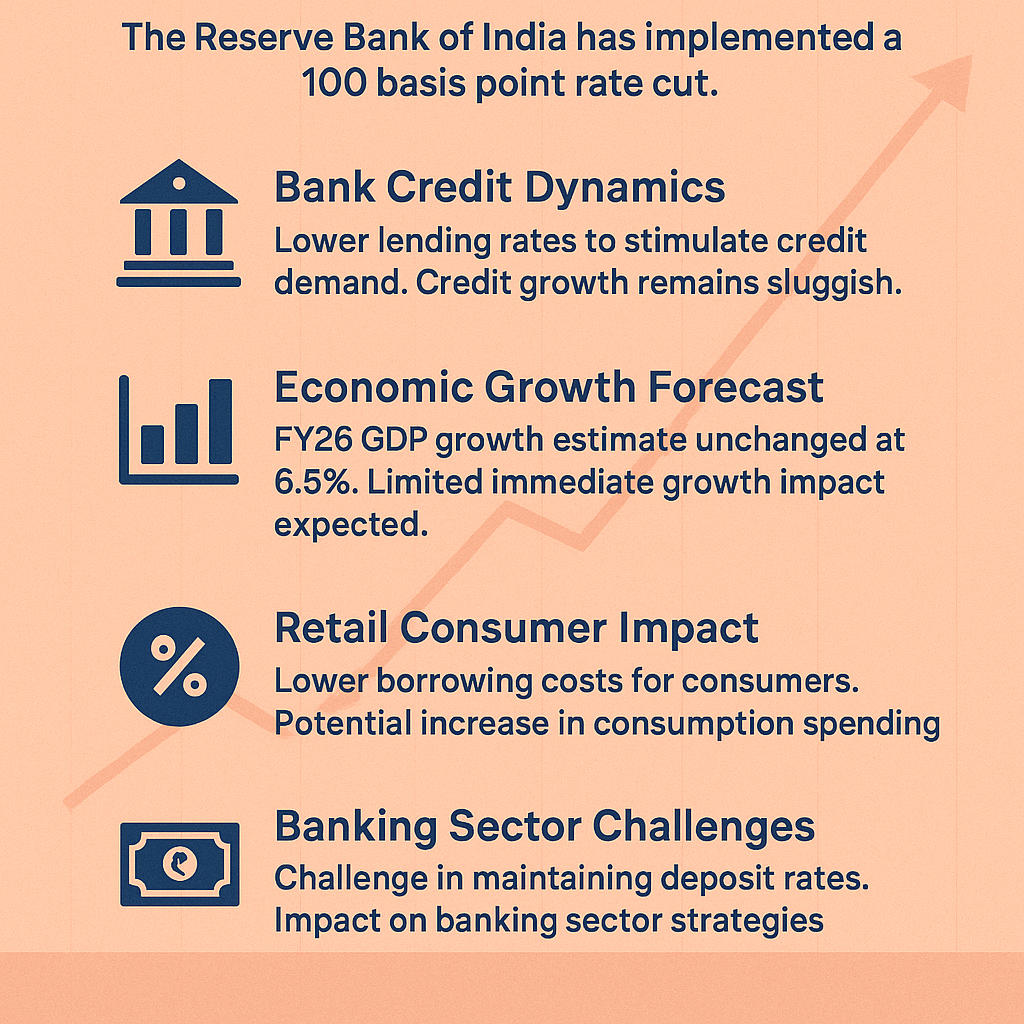 The Reserve Bank of India has implemented a 100 basis point rate cut.

Bank Credit Dynamics
Lower lending rates to stimulate credit demand. Credit growth remains sluggish.

Economic Growth Forecast
FY26 GDP growth estimate unchanged at 6.5%. Limited immediate growth impact expected.

%

Retail Consumer Impact
Lower borrowing costs for consumers. Potential increase in consumption spending

Banking Sector Challenges
Challenge in maintaining deposit rates. Impact on banking sector strategies